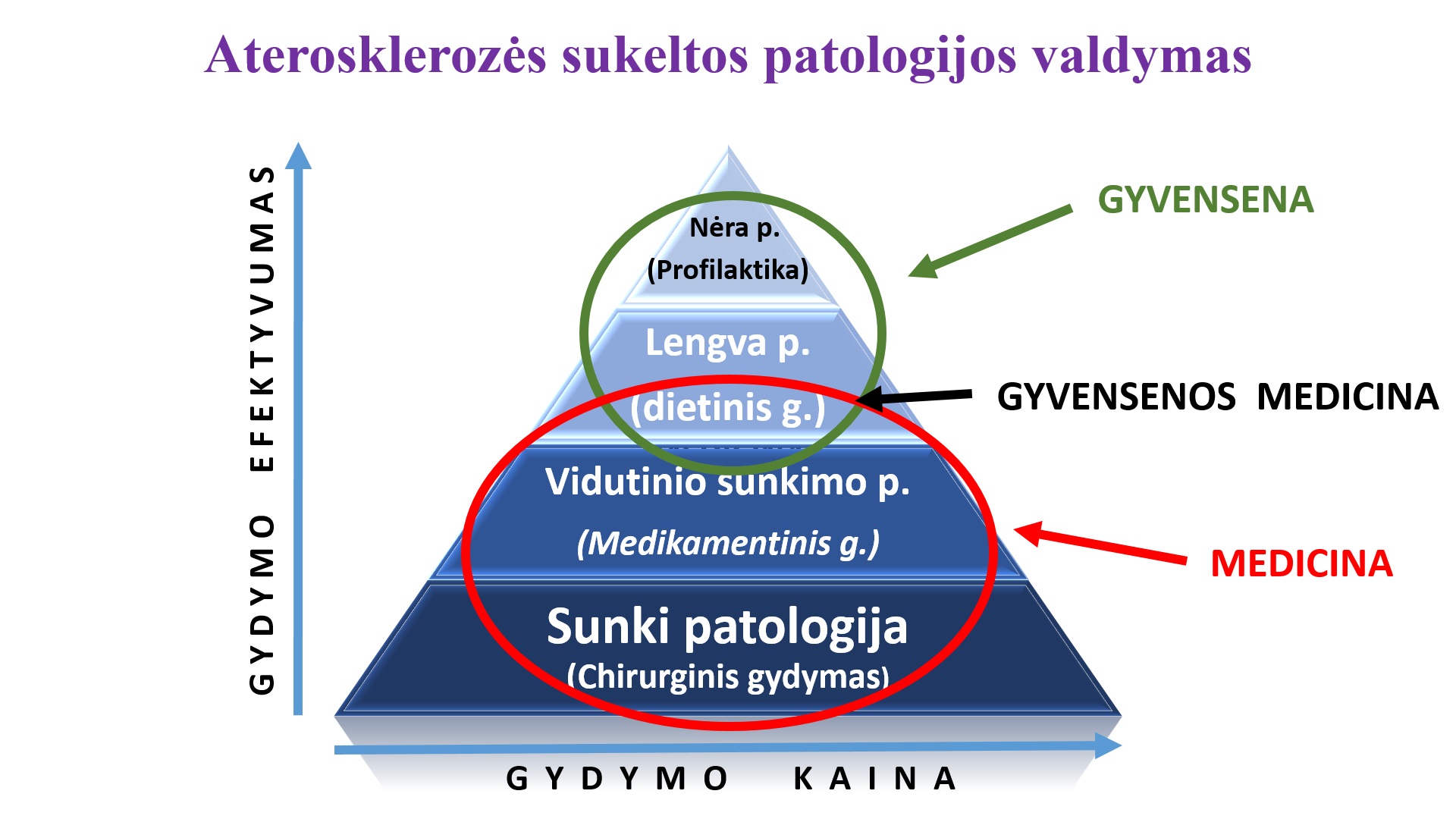 Aterosklerozės sukeltos patologijos valdymas

GYDYMO EFEKTYVUMAS

Nėra p.
(Profilaktika)

Lengva p.
(dietinis g.)

Vidutinio sunkimo p.
(Medikamentinis g.)

Sunki patologija
(Chirurginis gydymas)

GYVENSENA

GYVENSENOS MEDICINA

MEDICINA

GYDYMO KAINA